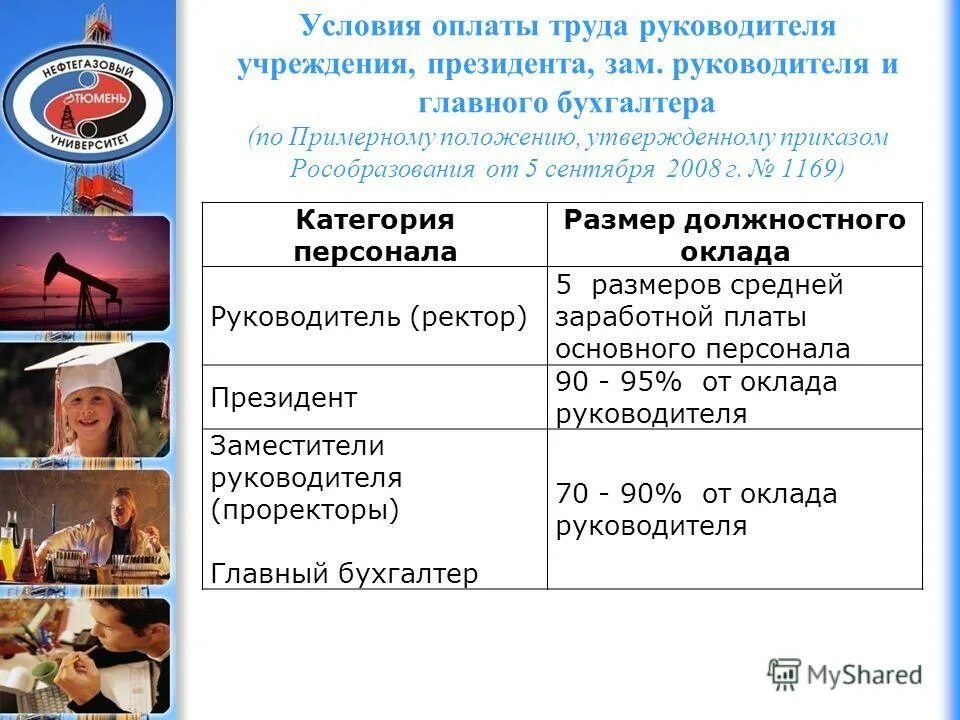 НЕФТЕГАЗОВЫЙ ТЮМЕНЬ УНИВЕРСИТЕТ

Условия оплаты труда руководителя учреждения, президента, зам. руководителя и главного бухгалтера
(по Примерному положению, утвержденному приказом Рособразования от 5 сентября 2008 г. № 1169)

| Категория персонала | Размер должностного оклада |
|---|---|
| Руководитель (ректор) | 5 размеров средней заработной платы основного персонала |
| Президент | 90 - 95% от оклада руководителя |
| Заместители руководителя (проректоры) Главный бухгалтер | 70 - 90% от оклада руководителя |

MyShared